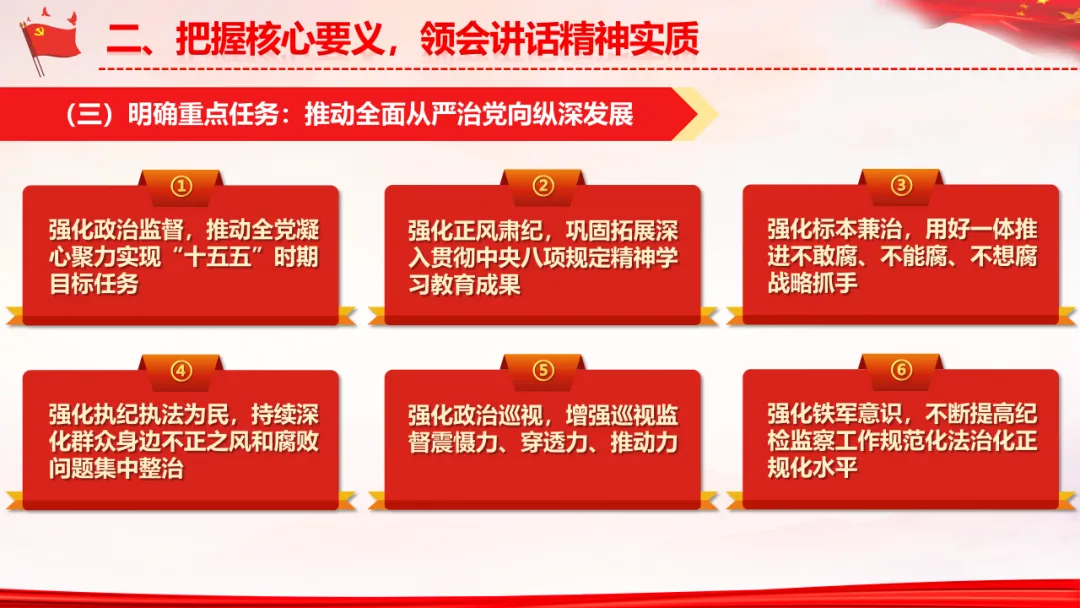 二、把握核心要义，领会讲话精神实质

（三）明确重点任务：推动全面从严治党向纵深发展

①

强化政治监督，推动全党凝心聚力实现“十五五”时期目标任务

②

强化正风肃纪，巩固拓展深入贯彻中央八项规定精神学习教育成果

③

强化标本兼治，用好一体推进不敢腐、不能腐、不想腐战略抓手

④

强化执纪执法为民，持续深化群众身边不正之风和腐败问题集中整治

⑤

强化政治巡视，增强巡视监督震慑力、穿透力、推动力

⑥

强化铁军意识，不断提高纪检监察工作规范化法治化正规化水平